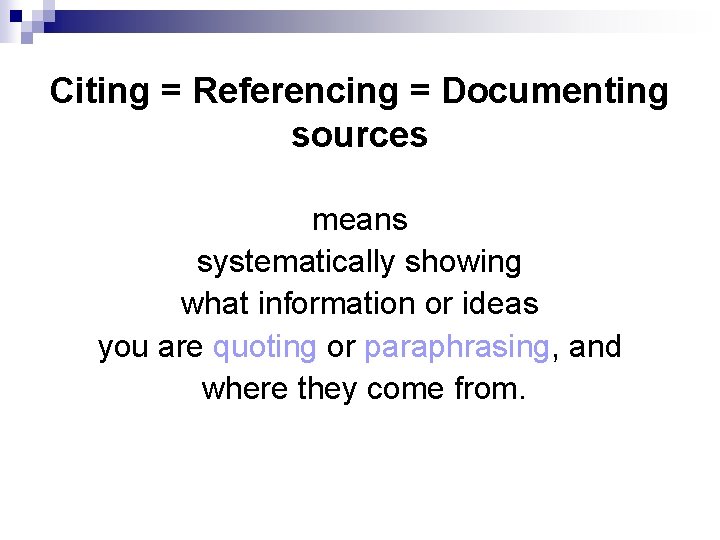 Citing = Referencing = Documenting sources

means
systematically showing
what information or ideas
you are quoting or paraphrasing, and
where they come from.